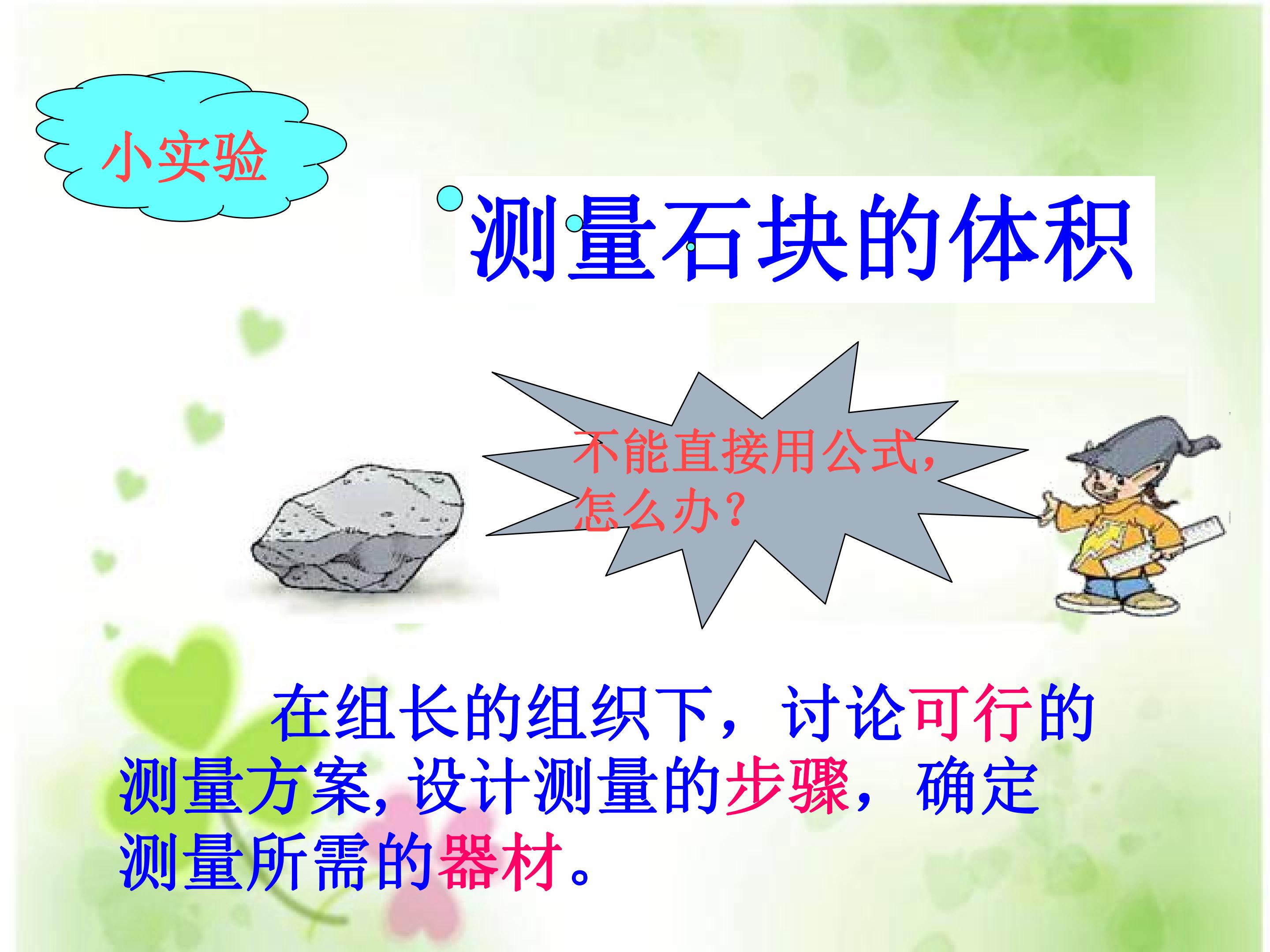 小实验

测量石块的体积

不能直接用公式，怎么办？

在组长的组织下，讨论可行的测量方案，设计测量的步骤，确定测量所需的器材。